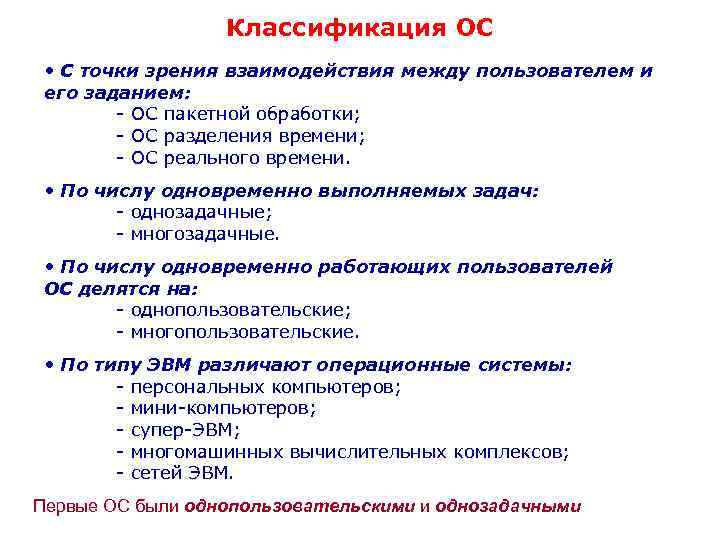 Классификация ОС

• С точки зрения взаимодействия между пользователем и его заданием:
- ОС пакетной обработки;
- ОС разделения времени;
- ОС реального времени.

• По числу одновременно выполняемых задач:
- однозадачные;
- многозадачные.

• По числу одновременно работающих пользователей ОС делятся на:
- однопользовательские;
- многопользовательские.

• По типу ЭВМ различают операционные системы:
- персональных компьютеров;
- мини-компьютеров;
- супер-ЭВМ;
- многомашинных вычислительных комплексов;
- сетей ЭВМ.

Первые ОС были однопользовательскими и однозадачными